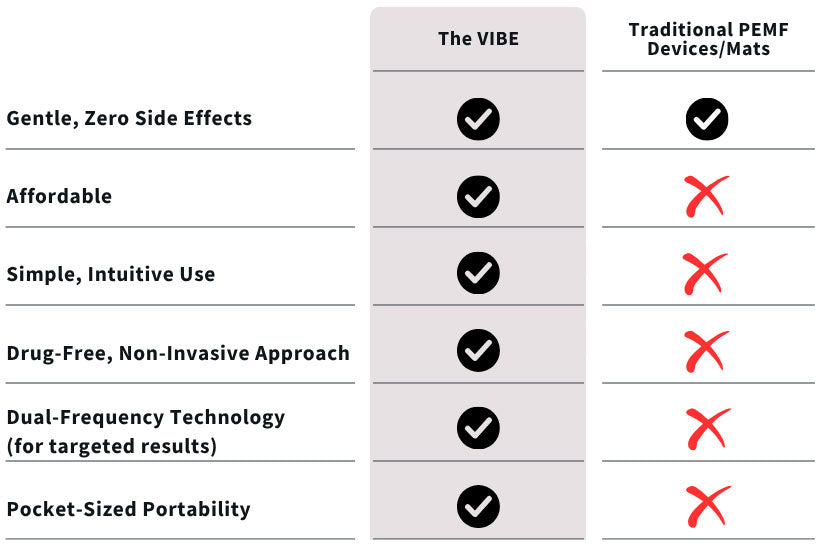 | | The VIBE | Traditional PEMF Devices/Mats |
|---|---|---|
| Gentle, Zero Side Effects | ✓ | ✓ |
| Affordable | ✓ | ✗ |
| Simple, Intuitive Use | ✓ | ✗ |
| Drug-Free, Non-Invasive Approach | ✓ | ✗ |
| Dual-Frequency Technology (for targeted results) | ✓ | ✗ |
| Pocket-Sized Portability | ✓ | ✗ |